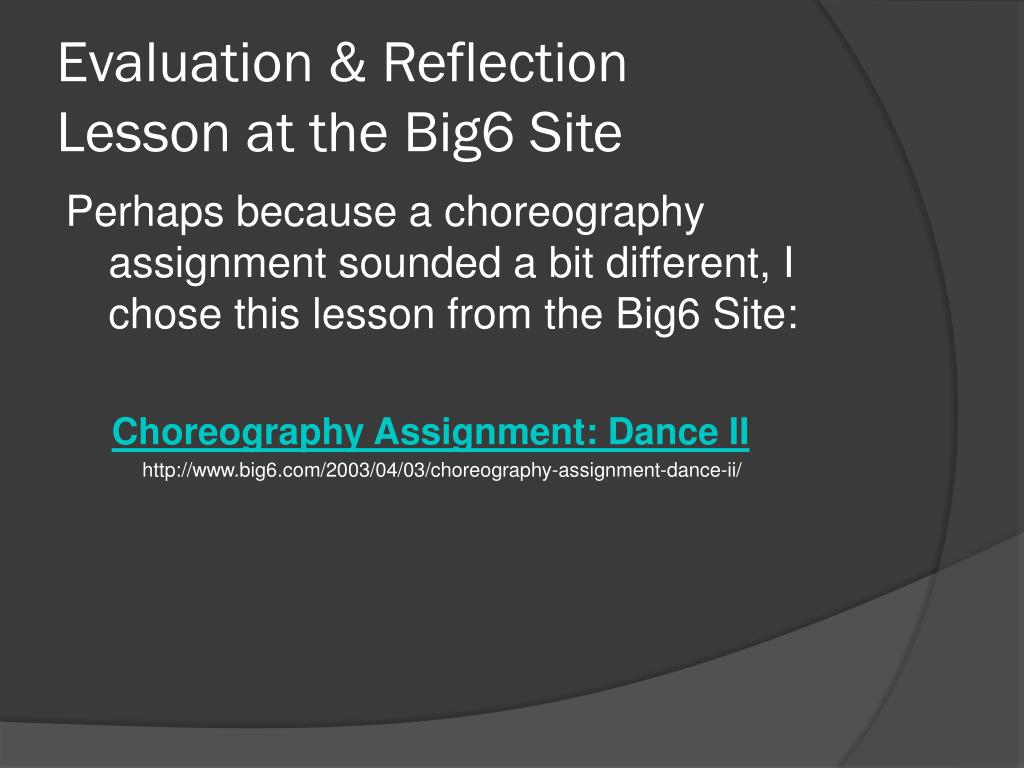 Evaluation & Reflection
Lesson at the Big6 Site

Perhaps because a choreography assignment sounded a bit different, I chose this lesson from the Big6 Site:

Choreography Assignment: Dance II
http://www.big6.com/2003/04/03/choreography-assignment-dance-ii/